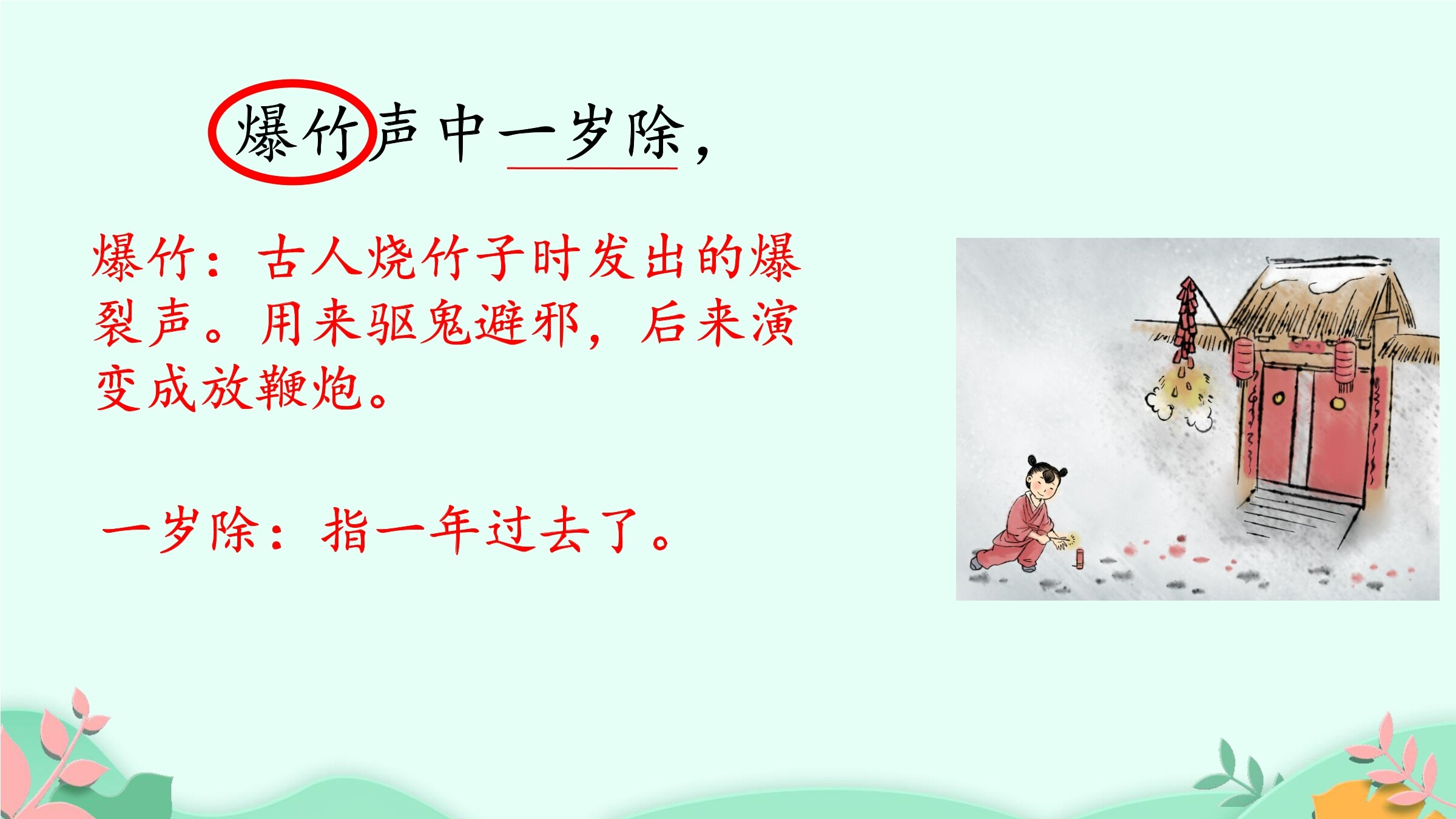 爆竹声中一岁除，

爆竹：古人烧竹子时发出的爆裂声。用来驱鬼避邪，后来演变成放鞭炮。

一岁除：指一年过去了。